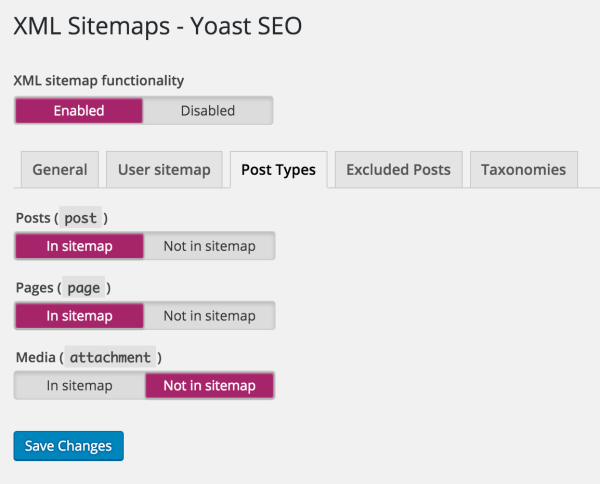 XML Sitemaps - Yoast SEO

XML sitemap functionality

Enabled Disabled

General User sitemap Post Types Excluded Posts Taxonomies

Posts ( post )

In sitemap Not in sitemap

Pages ( page )

In sitemap Not in sitemap

Media ( attachment )

In sitemap Not in sitemap

Save Changes